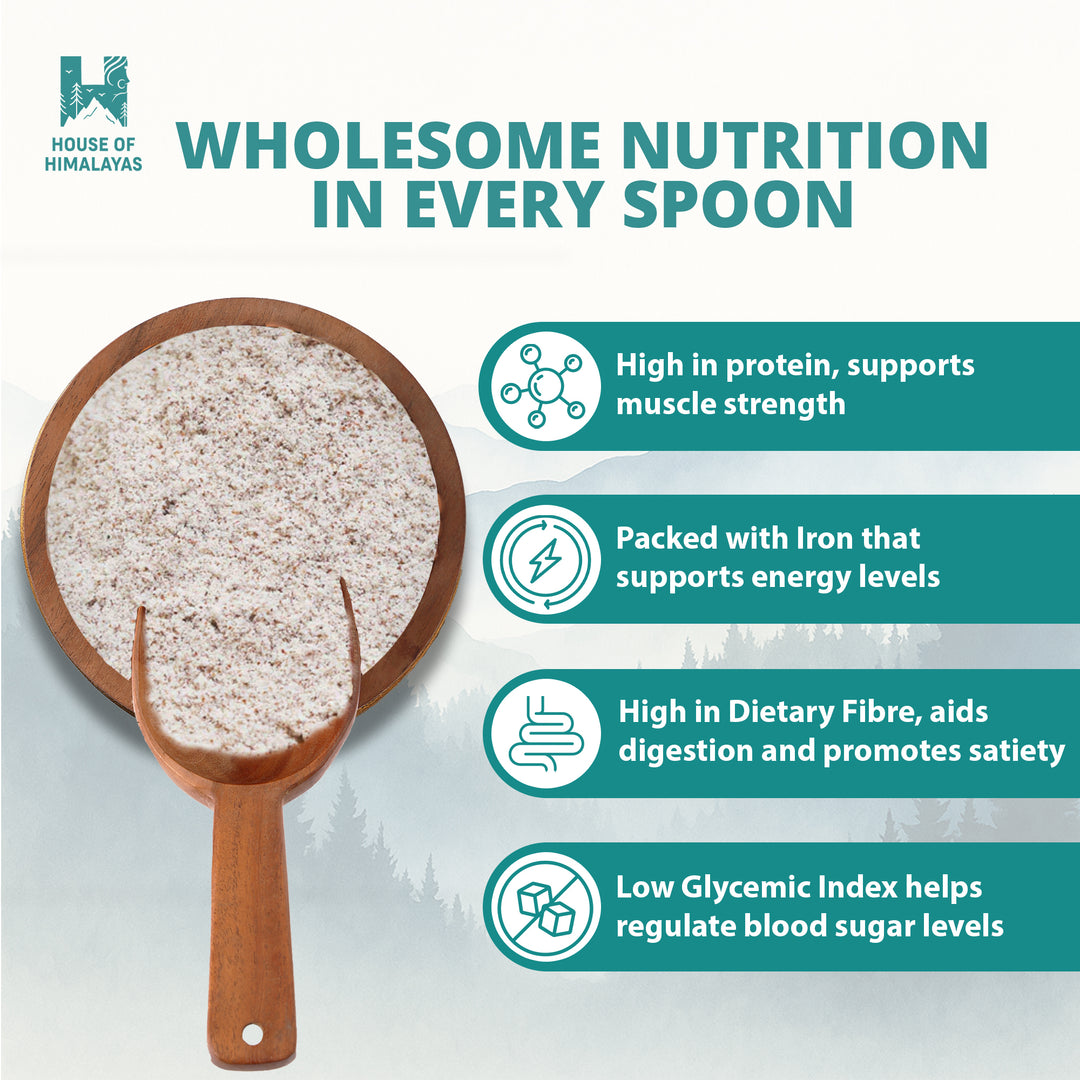 HOUSE OF HIMALAYAS

WHOLESOME NUTRITION IN EVERY SPOON

High in protein, supports muscle strength

Packed with Iron that supports energy levels

High in Dietary Fibre, aids digestion and promotes satiety

Low Glycemic Index helps regulate blood sugar levels